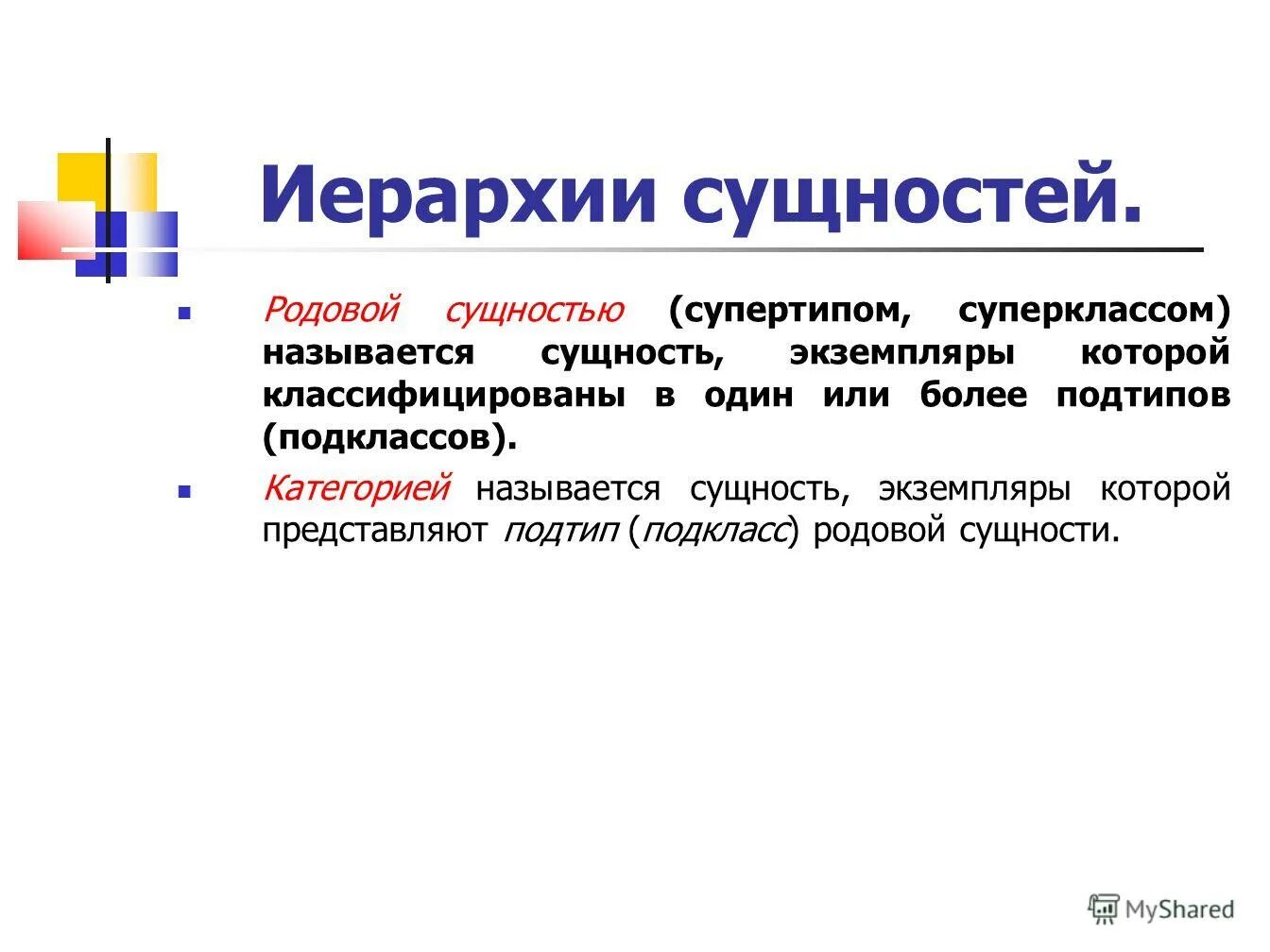 Иерархии сущностей.

Родовой сущностью (супертипом, суперклассом) называется сущность, экземпляры которой классифицированы в один или более подтипов (подклассов).

Категорией называется сущность, экземпляры которой представляют подтип (подкласс) родовой сущности.

MyShared